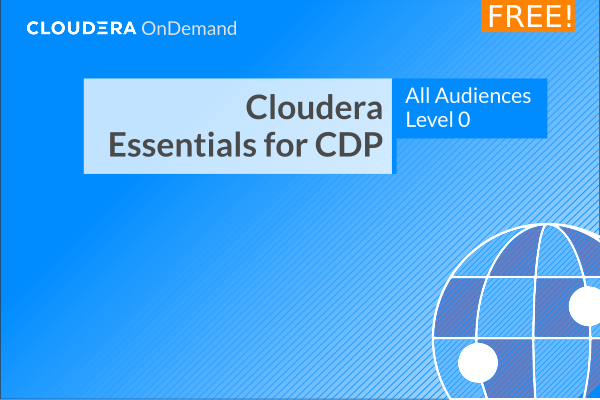 CLOUDERA OnDemand

FREE!

Cloudera Essentials for CDP

All Audiences
Level 0